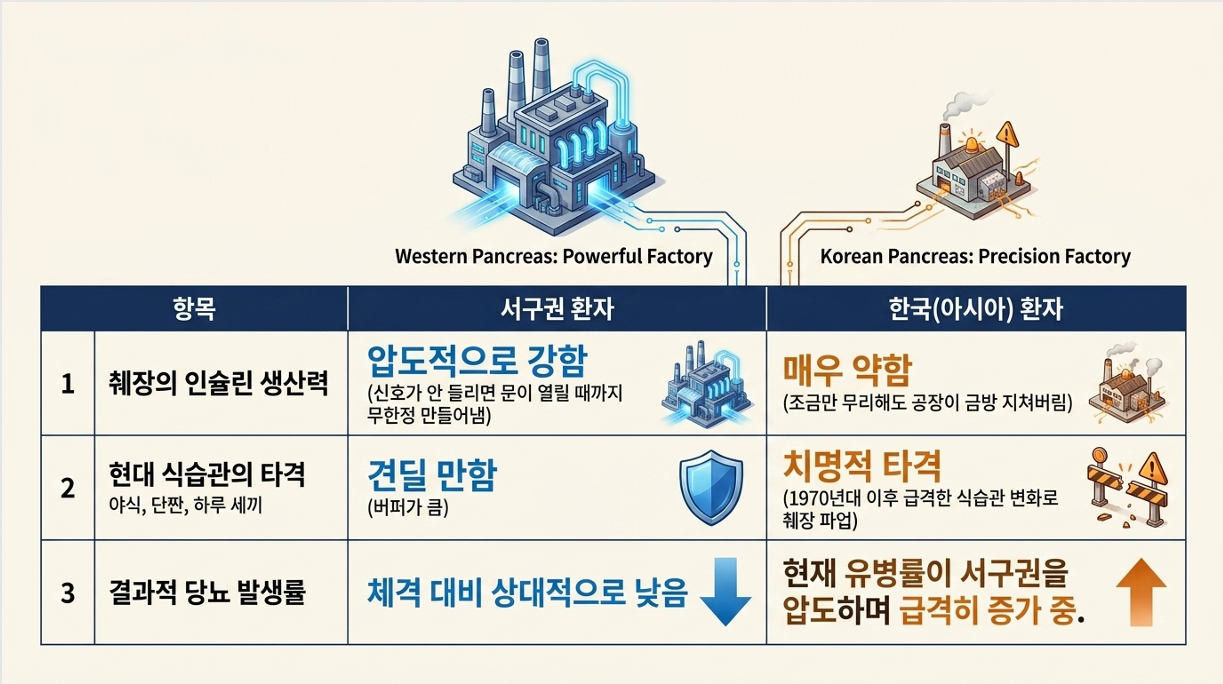 Western Pancreas: Powerful Factory

Korean Pancreas: Precision Factory

| | 항목 | 서구권 환자 | 한국(아시아) 환자 |
|---|---|---|---|
| 1 | 췌장의 인슐린 생산력 | 압도적으로 강함 (신호가 안 들리면 문이 열릴 때까지 무한정 만들어냄) | 매우 약함 (조금만 무리해도 공장이 금방 지쳐버림) |
| 2 | 현대 식습관의 타격 야식, 단짠, 하루 세끼 | 견딜 만함 (버퍼가 큼) | 치명적 타격 (1970년대 이후 급격한 식습관 변화로 췌장 파업) |
| 3 | 결과적 당뇨 발생률 | 체격 대비 상대적으로 낮음 | 현재 유병률이 서구권을 압도하며 급격히 증가 중. |